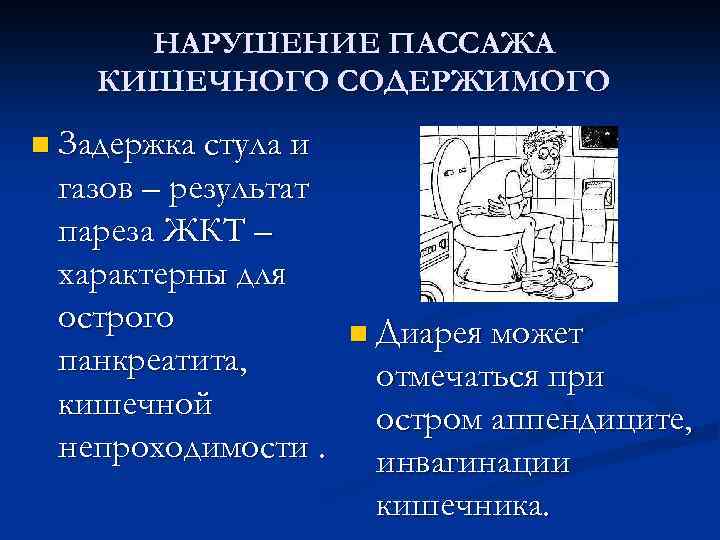 НАРУШЕНИЕ ПАССАЖА КИШЕЧНОГО СОДЕРЖИМОГО

Задержка стула и газов – результат пареза ЖКТ – характерны для острого панкреатита, кишечной непроходимости .

Диарея может отмечаться при остром аппендиците, инвагинации кишечника.